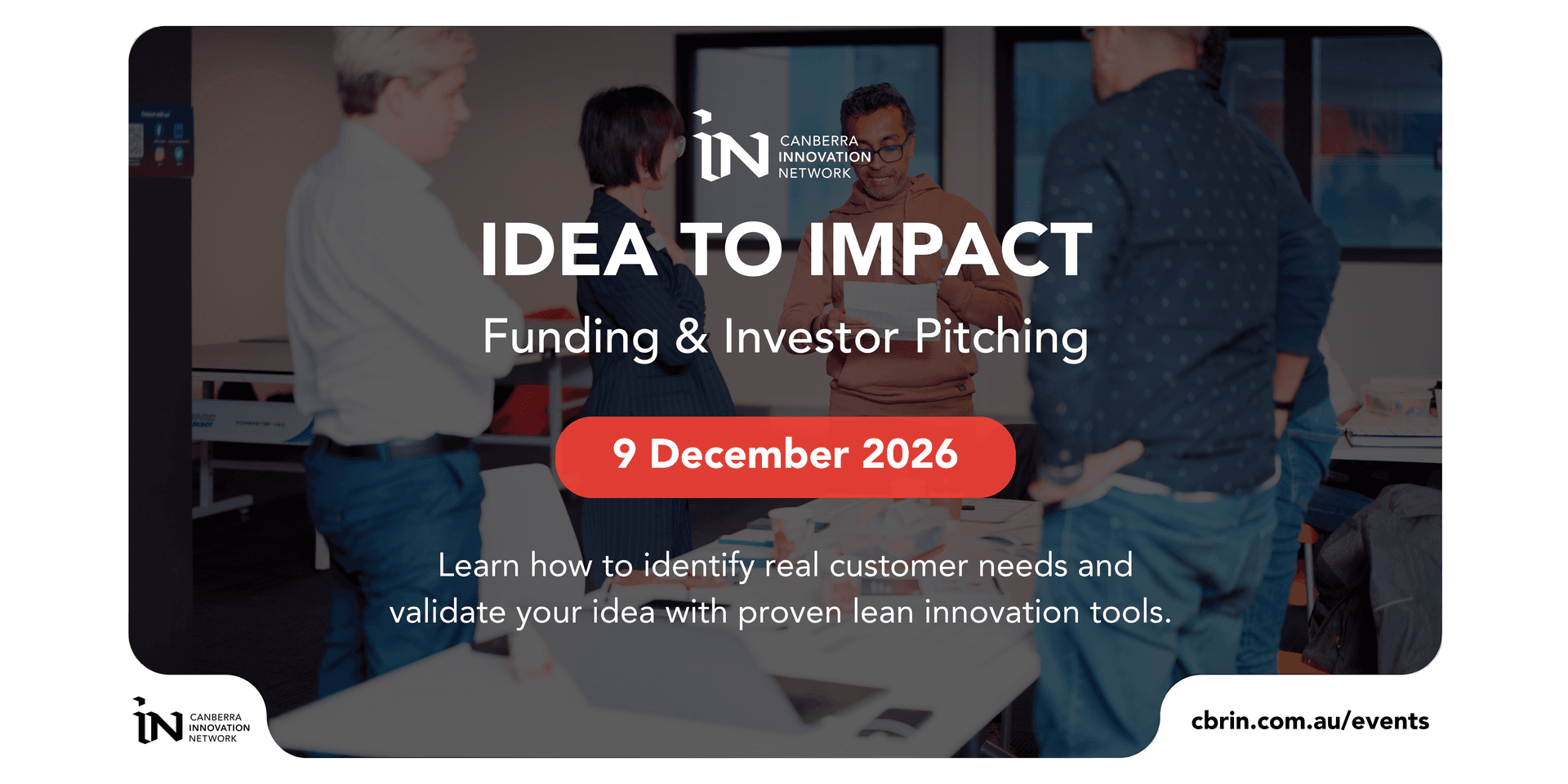 iN CANBERRA INNOVATION NETWORK

IDEA TO IMPACT

Funding & Investor Pitching

9 December 2026

Learn how to identify real customer needs and validate your idea with proven lean innovation tools.

iN CANBERRA INNOVATION NETWORK

cbrin.com.au/events